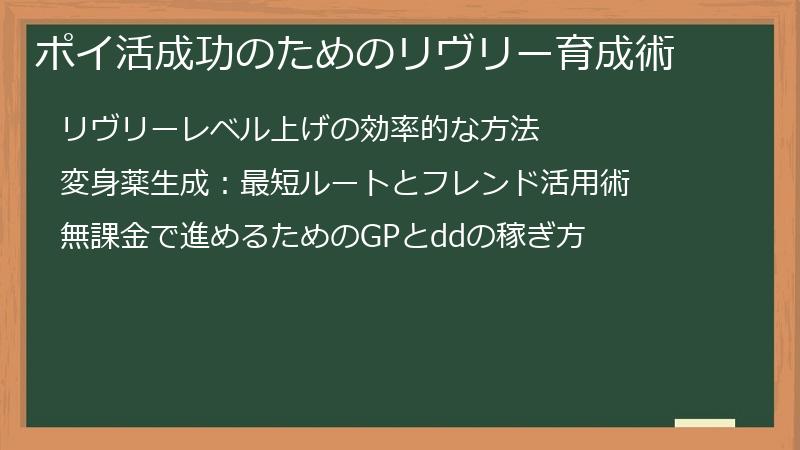 ポイ活成功のためのリヴリー育成術

リヴリーレベル上げの効率的な方法

変身薬生成：最短ルートとフレンド活用術

無課金で進めるためのGPとddの稼ぎ方